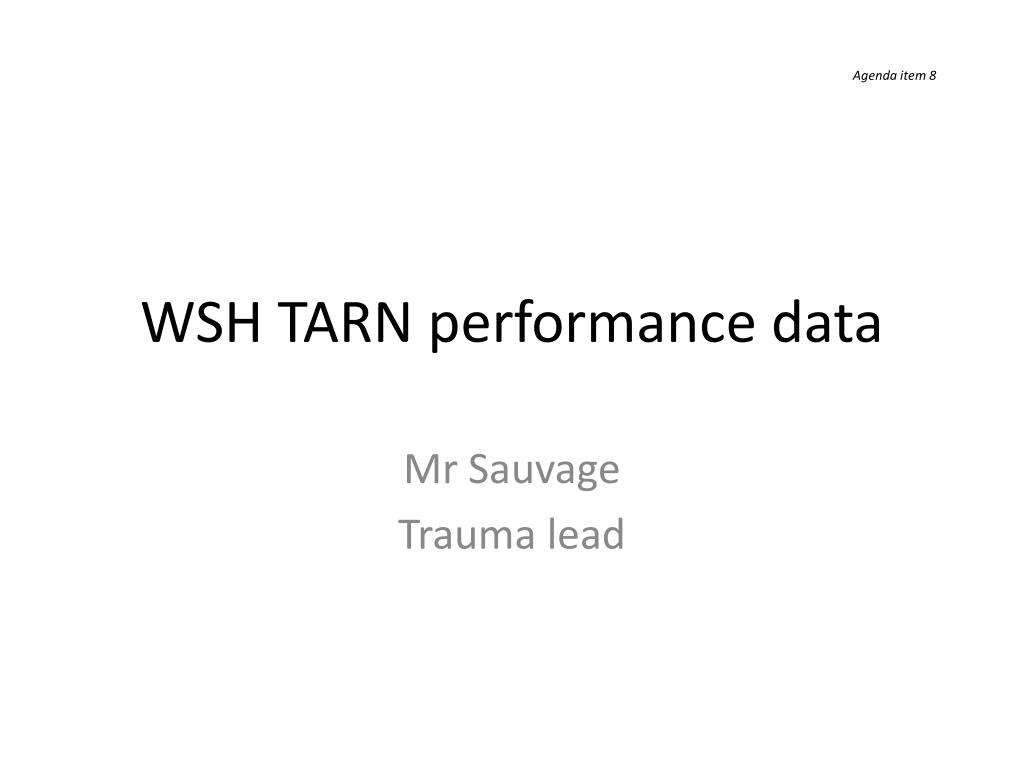 Agenda item 8

WSH TARN performance data

Mr Sauvage
Trauma lead